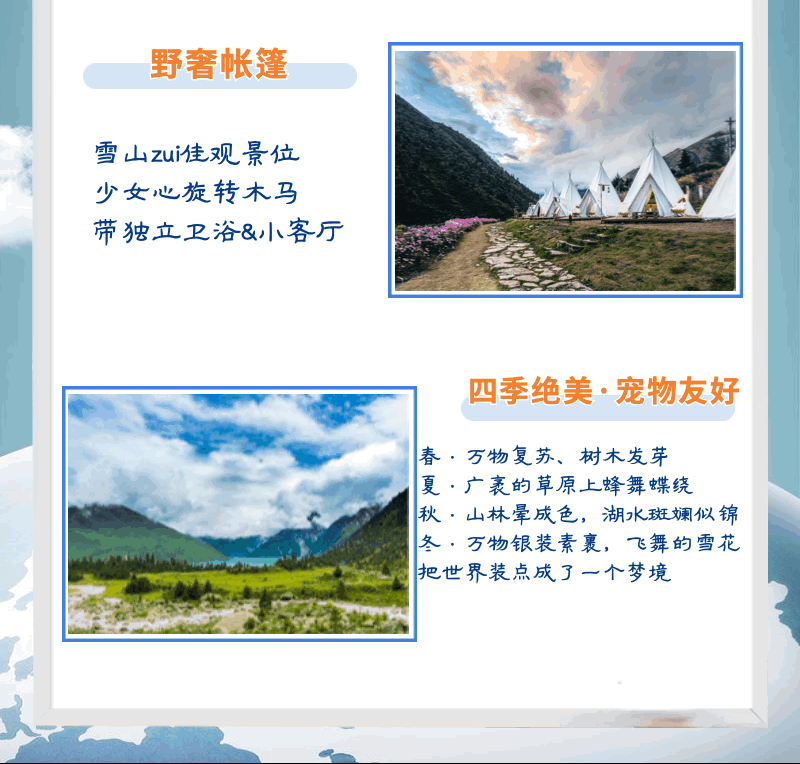 野奢帐篷

雪山zui佳观景位
少女心旋转木马
带独立卫浴&小客厅

四季绝美·宠物友好

春·万物复苏、树木发芽
夏·广袤的草原上蜂舞蝶绕
秋·山林晕成色，湖水斑斓似锦
冬·万物银装素裹，飞舞的雪花把世界装点成了一个梦境